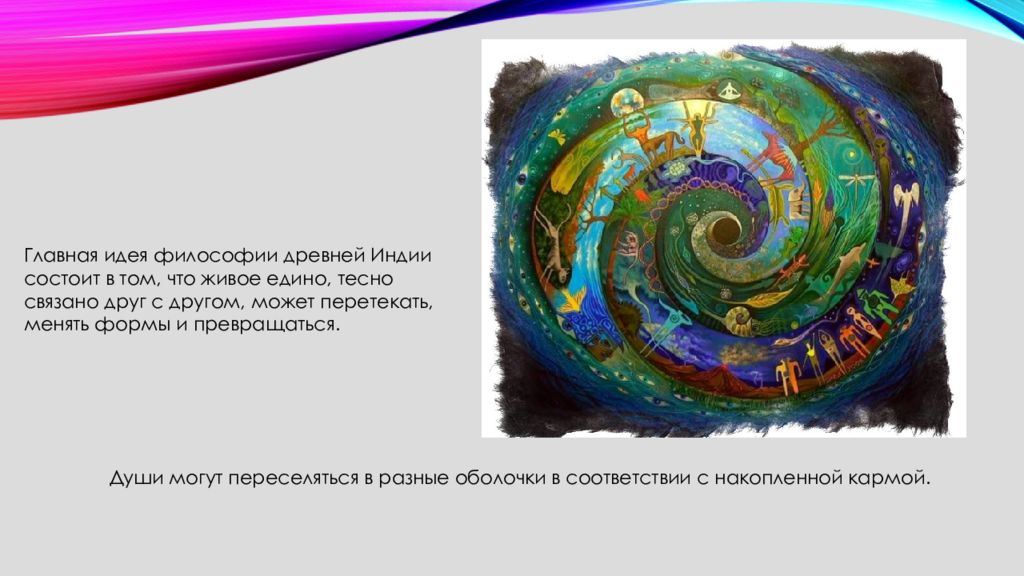 Главная идея философии древней Индии состоит в том, что живое едино, тесно связано друг с другом, может перетекать, менять формы и превращаться.

Души могут переселяться в разные оболочки в соответствии с накопленной кармой.